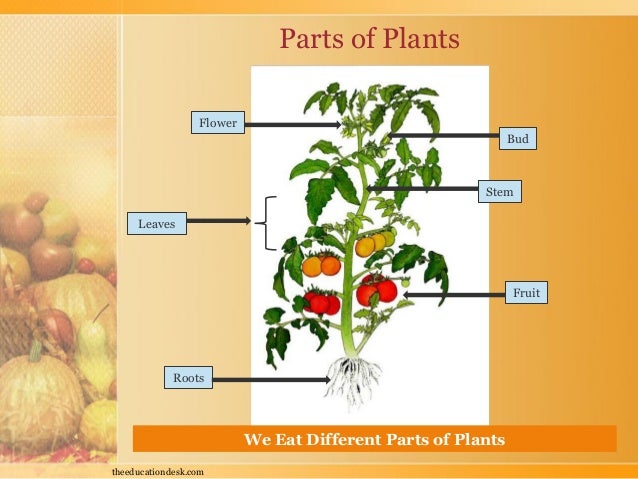 Parts of Plants

Flower

Bud

Stem

Leaves

Fruit

Roots

We Eat Different Parts of Plants

theeducationdesk.com